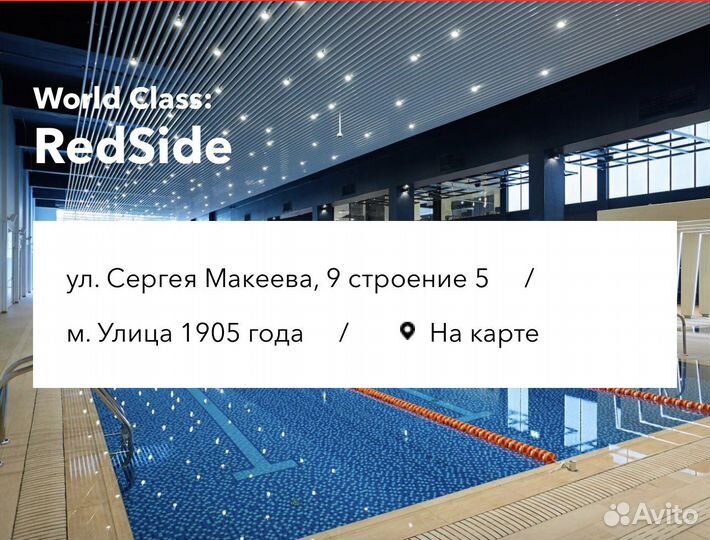 World Class:
RedSide

ул. Сергея Макеева, 9 строение 5 /

м. Улица 1905 года / На карте

Avito